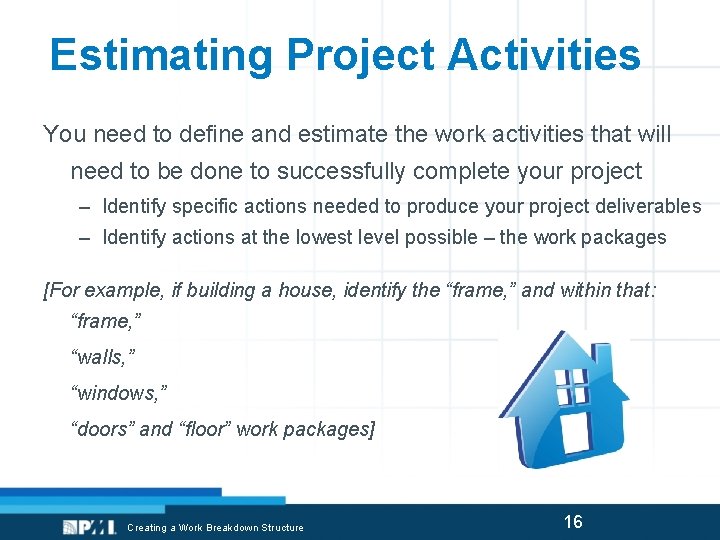 Estimating Project Activities

You need to define and estimate the work activities that will need to be done to successfully complete your project

– Identify specific actions needed to produce your project deliverables
– Identify actions at the lowest level possible – the work packages

[For example, if building a house, identify the “frame,” and within that:
“frame,”
“walls,”
“windows,”
“doors” and “floor” work packages]

PMI Creating a Work Breakdown Structure

16